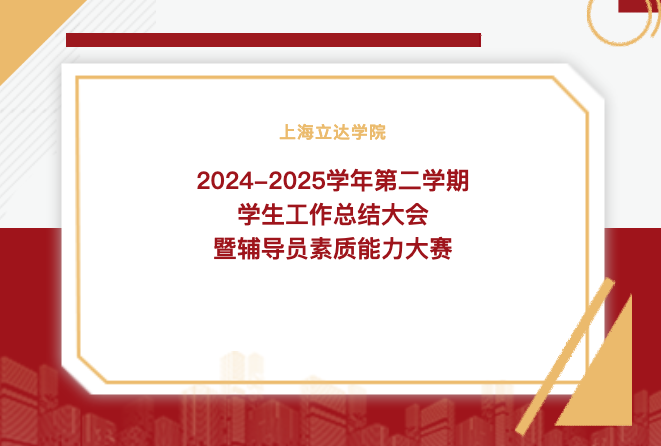 上海立达学院

2024-2025学年第二学期
学生工作总结大会
暨辅导员素质能力大赛